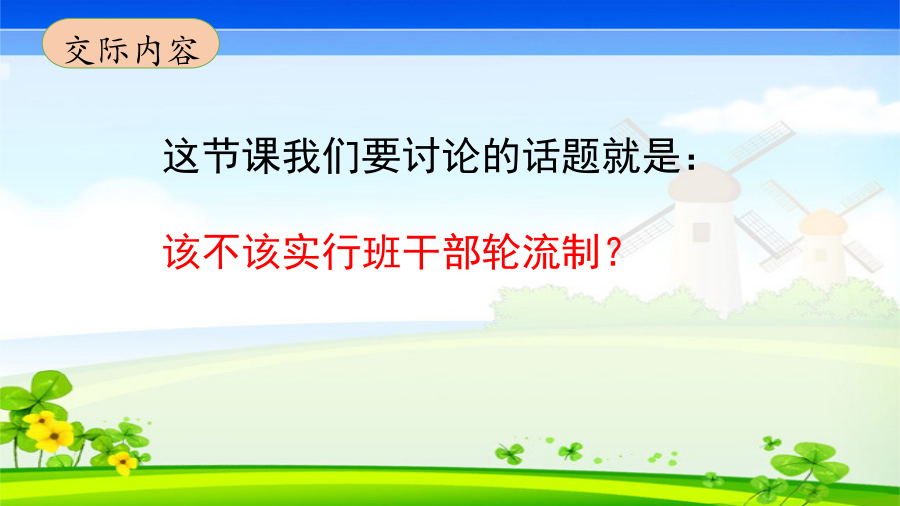 交际内容

这节课我们要讨论的话题就是：

该不该实行班干部轮流制？